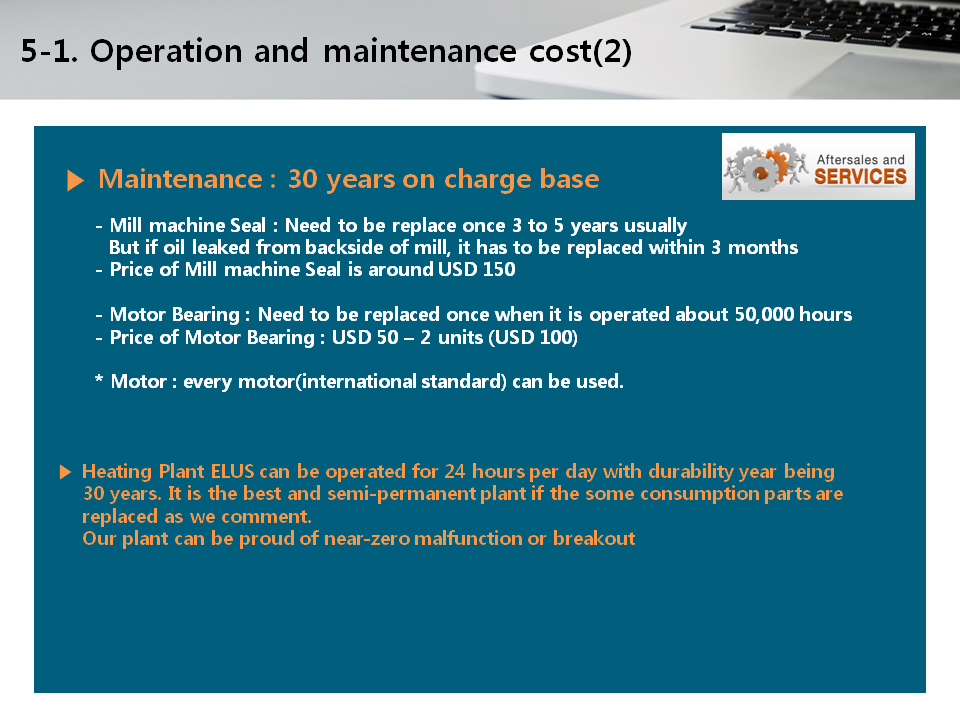 5-1. Operation and maintenance cost(2)

Aftersales and SERVICES

▶ Maintenance : 30 years on charge base

- Mill machine Seal : Need to be replace once 3 to 5 years usually
But if oil leaked from backside of mill, it has to be replaced within 3 months
- Price of Mill machine Seal is around USD 150

- Motor Bearing : Need to be replaced once when it is operated about 50,000 hours
- Price of Motor Bearing : USD 50 – 2 units (USD 100)

* Motor : every motor(international standard) can be used.

▶ Heating Plant ELUS can be operated for 24 hours per day with durability year being 30 years. It is the best and semi-permanent plant if the some consumption parts are replaced as we comment.
Our plant can be proud of near-zero malfunction or breakout